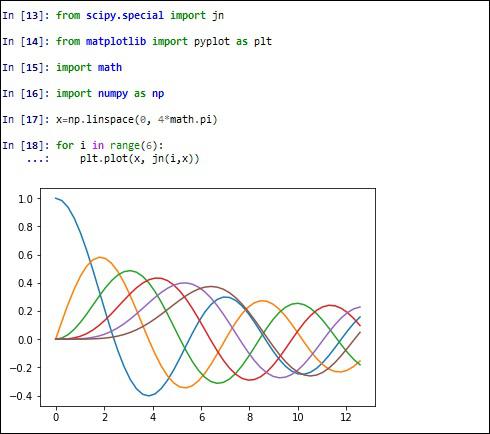 In [13]: from scipy.special import jn

In [14]: from matplotlib import pyplot as plt

In [15]: import math

In [16]: import numpy as np

In [17]: x=np.linspace(0, 4*math.pi)

In [18]: for i in range(6):
    ...:     plt.plot(x, jn(i,x))

1.0
0.8
0.6
0.4
0.2
0.0
−0.2
−0.4

0 2 4 6 8 10 12